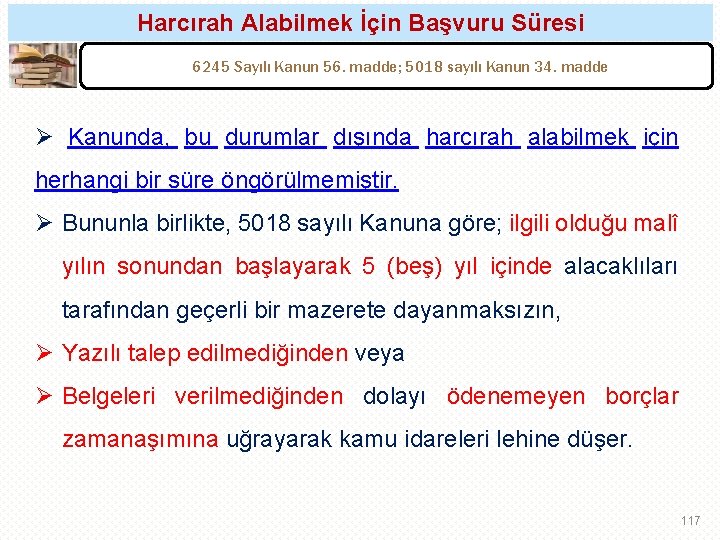 Harcırah Alabilmek İçin Başvuru Süresi

6245 Sayılı Kanun 56. madde; 5018 sayılı Kanun 34. madde

➢ Kanunda, bu durumlar dışında harcırah alabilmek için herhangi bir süre öngörülmemiştir.

➢ Bununla birlikte, 5018 sayılı Kanuna göre; ilgili olduğu malî yılın sonundan başlayarak 5 (beş) yıl içinde alacaklıları tarafından geçerli bir mazerete dayanmaksızın,

➢ Yazılı talep edilmediğinden veya

➢ Belgeleri verilmediğinden dolayı ödenemeyen borçlar zamanaşımına uğrayarak kamu idareleri lehine düşer.

117